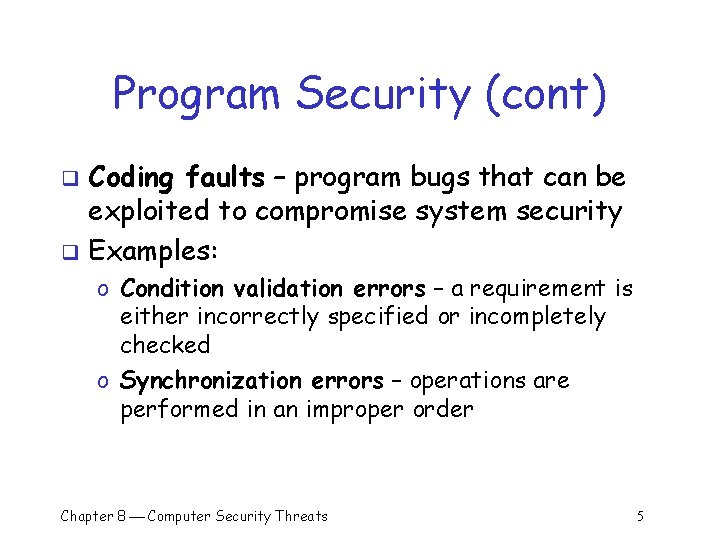 Program Security (cont)

❑ Coding faults – program bugs that can be exploited to compromise system security

❑ Examples:

o Condition validation errors – a requirement is either incorrectly specified or incompletely checked

o Synchronization errors – operations are performed in an improper order

Chapter 8 — Computer Security Threats

5